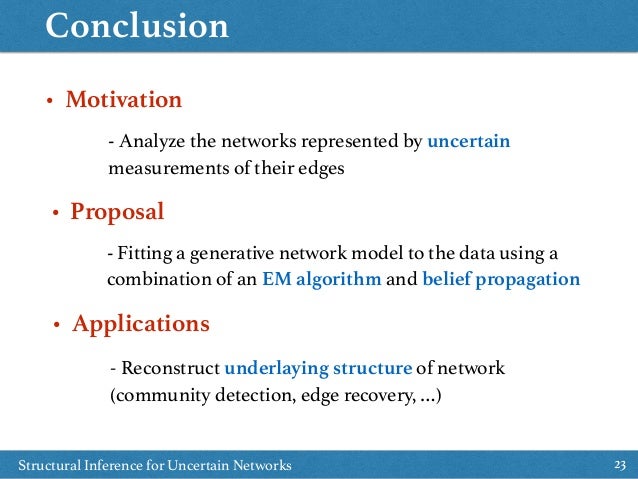 Conclusion

• Motivation

- Analyze the networks represented by uncertain measurements of their edges

• Proposal

- Fitting a generative network model to the data using a combination of an EM algorithm and belief propagation

• Applications

- Reconstruct underlaying structure of network (community detection, edge recovery, …)

Structural Inference for Uncertain Networks 23